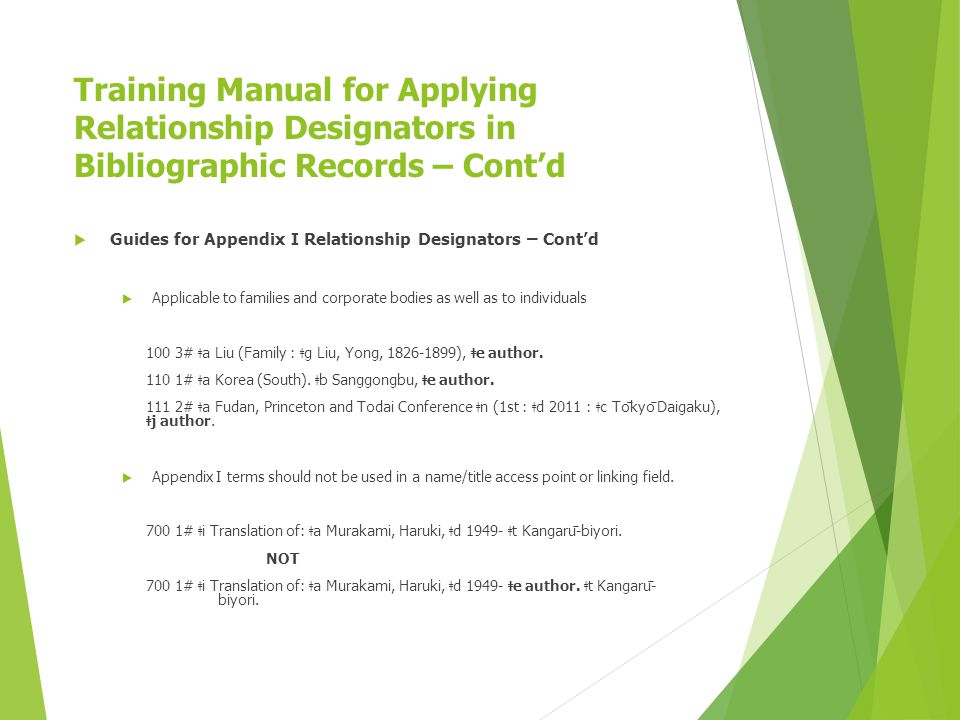 Training Manual for Applying Relationship Designators in Bibliographic Records – Cont'd

Guides for Appendix I Relationship Designators – Cont'd

Applicable to families and corporate bodies as well as to individuals

100 3# ǂa Liu (Family : ǂg Liu, Yong, 1826-1899), ǂe author.

110 1# ǂa Korea (South). ǂb Sanggongbu, ǂe author.

111 2# ǂa Fudan, Princeton and Todai Conference ǂn (1st : ǂd 2011 : ǂc Tōkyō Daigaku), ǂj author.

Appendix I terms should not be used in a name/title access point or linking field.

700 1# ǂi Translation of: ǂa Murakami, Haruki, ǂd 1949- ǂt Kangarū-biyori.

NOT

700 1# ǂi Translation of: ǂa Murakami, Haruki, ǂd 1949- ǂe author. ǂt Kangarū-biyori.